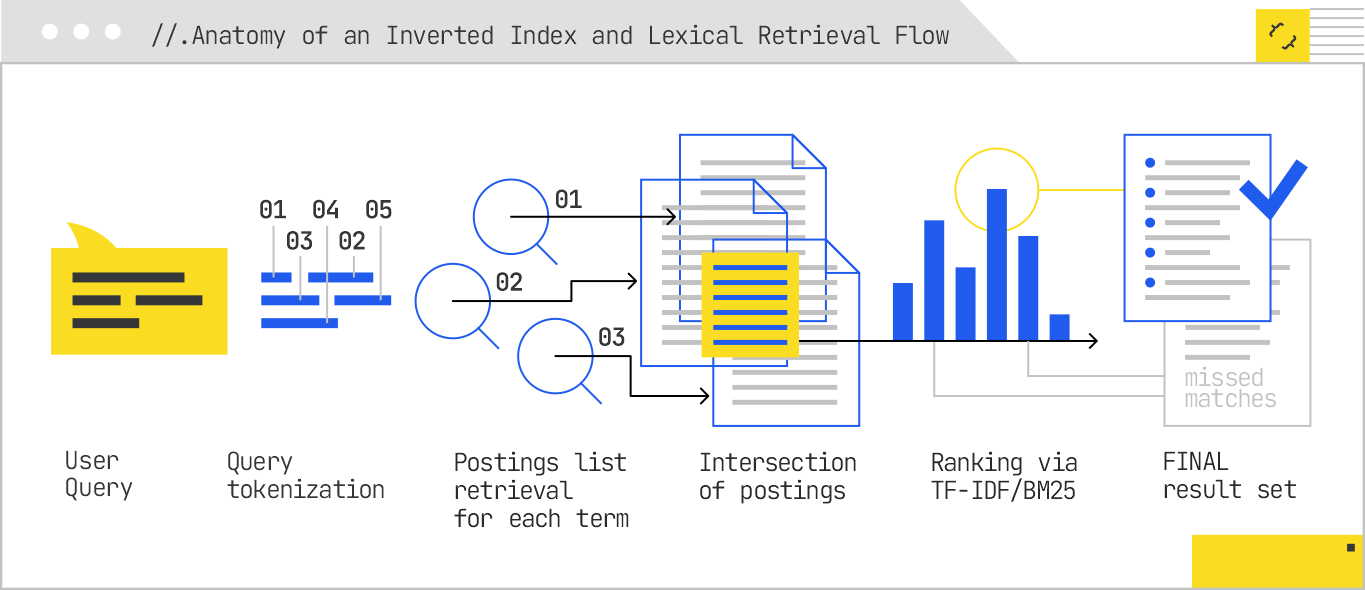 //.Anatomy of an Inverted Index and Lexical Retrieval Flow

01 04 05
03 02

01
02
03

missed matches

User Query

Query tokenization

Postings list retrieval for each term

Intersection of postings

Ranking via TF-IDF/BM25

FINAL result set